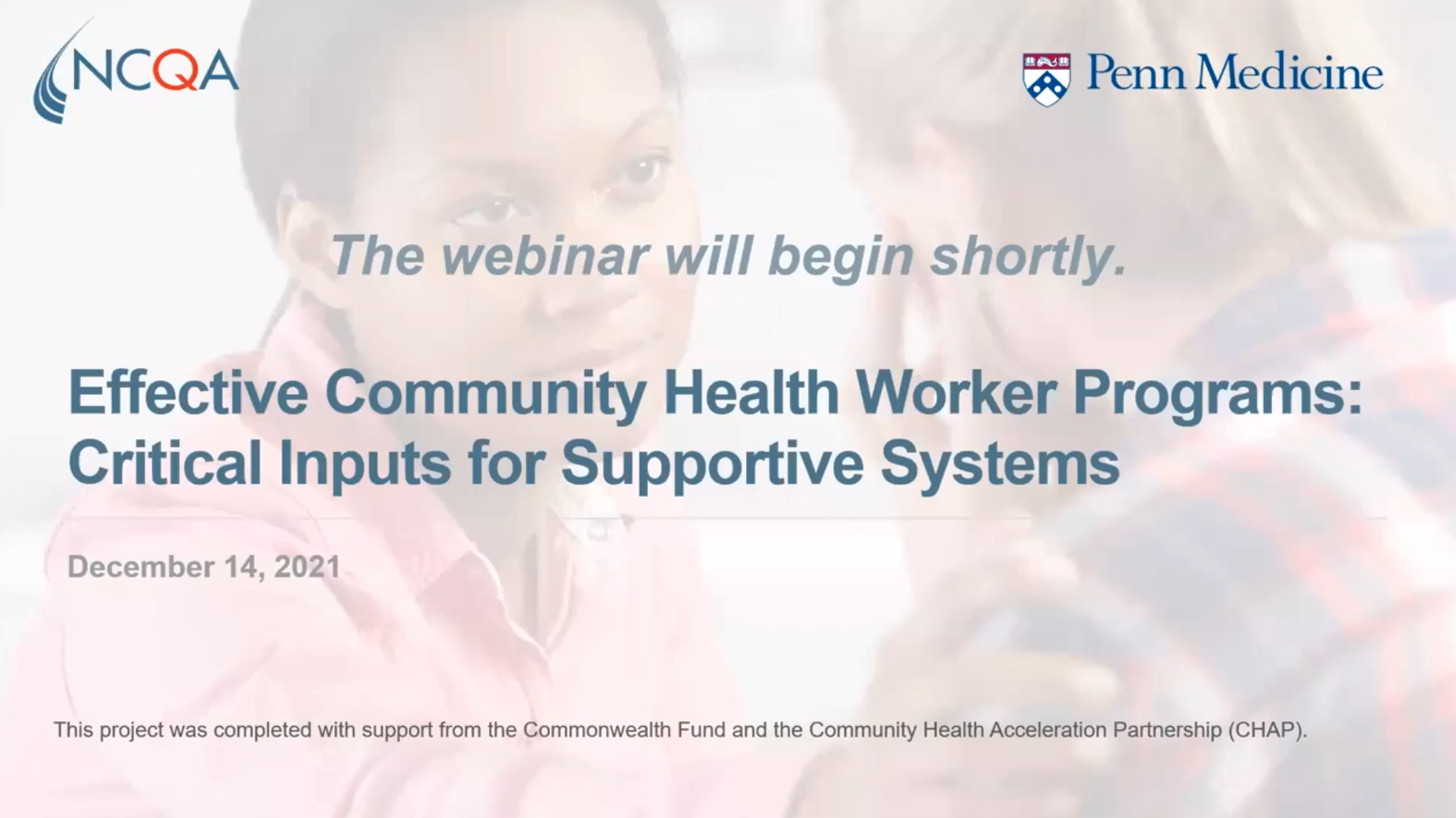 NCQA

Penn Medicine

The webinar will begin shortly.

Effective Community Health Worker Programs: Critical Inputs for Supportive Systems

December 14, 2021

This project was completed with support from the Commonwealth Fund and the Community Health Acceleration Partnership (CHAP).